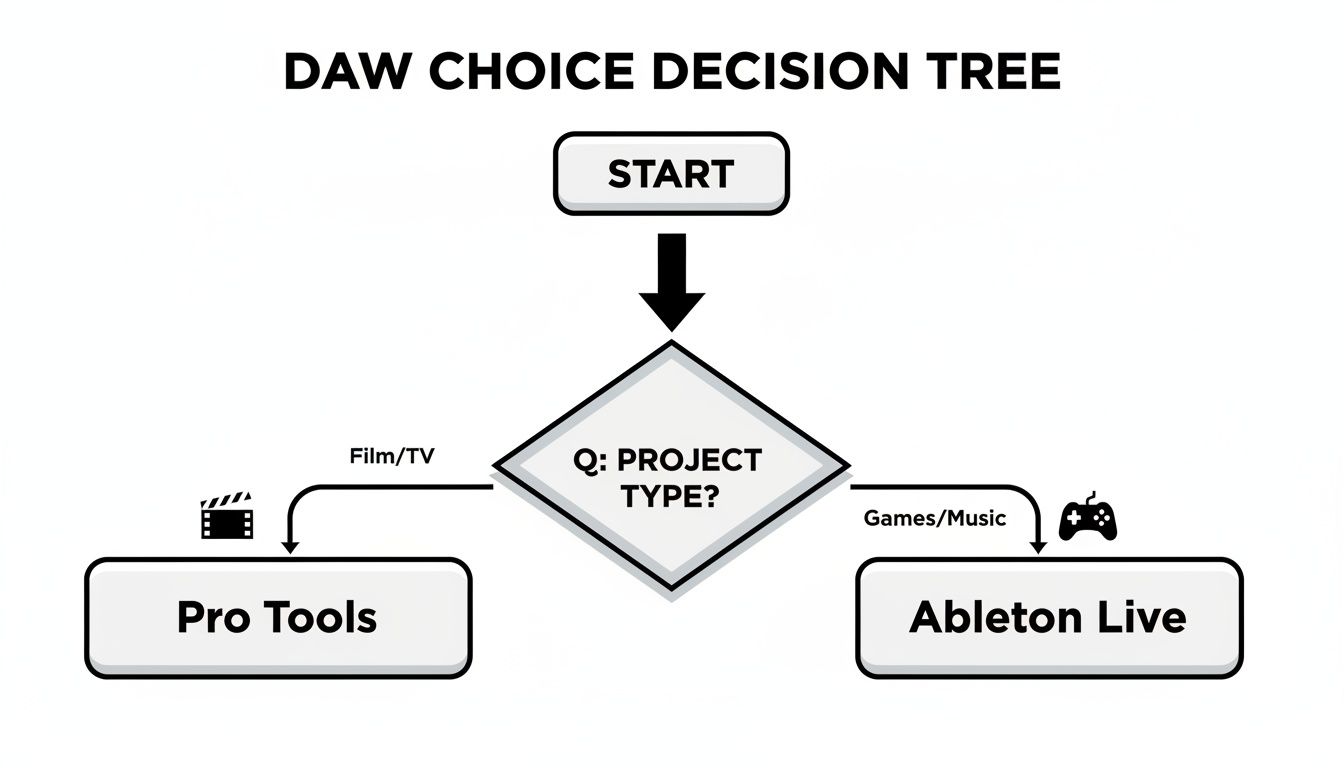 DAW CHOICE DECISION TREE

START

Q: PROJECT TYPE?

Film/TV

Games/Music

Pro Tools

Ableton Live